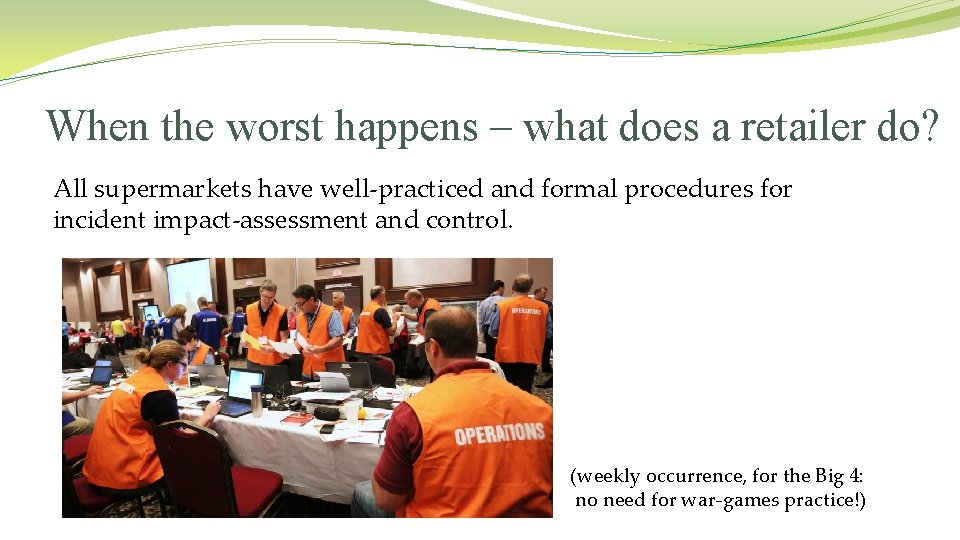 When the worst happens – what does a retailer do?

All supermarkets have well-practiced and formal procedures for incident impact-assessment and control.

OPERATIONS

OPERATIONS

(weekly occurrence, for the Big 4: no need for war-games practice!)